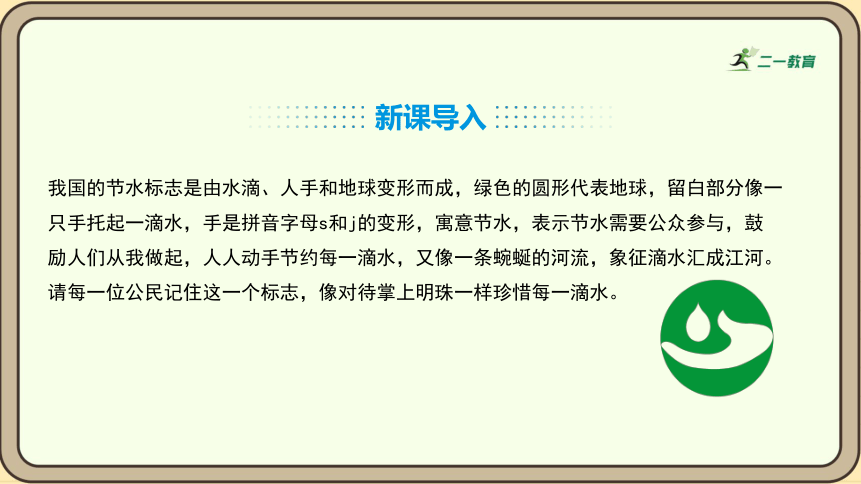 二一教育

新课导入

我国的节水标志是由水滴、人手和地球变形而成，绿色的圆形代表地球，留白部分像一只手托起一滴水，手是拼音字母s和j的变形，寓意节水，表示节水需要公众参与，鼓励人们从我做起，人人动手节约每一滴水，又像一条蜿蜒的河流，象征滴水汇成江河。请每一位公民记住这一个标志，像对待掌上明珠一样珍惜每一滴水。